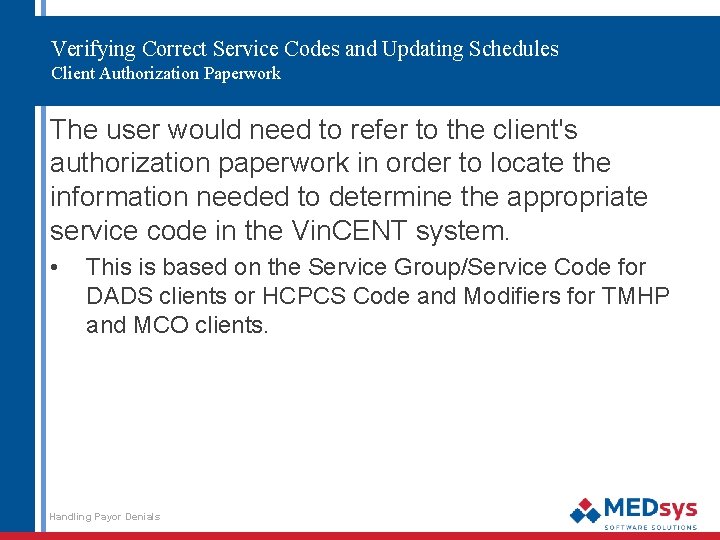 Verifying Correct Service Codes and Updating Schedules
Client Authorization Paperwork

The user would need to refer to the client's authorization paperwork in order to locate the information needed to determine the appropriate service code in the VinCENT system.

• This is based on the Service Group/Service Code for DADS clients or HCPCS Code and Modifiers for TMHP and MCO clients.

Handling Payor Denials

MEDsys
SOFTWARE SOLUTIONS